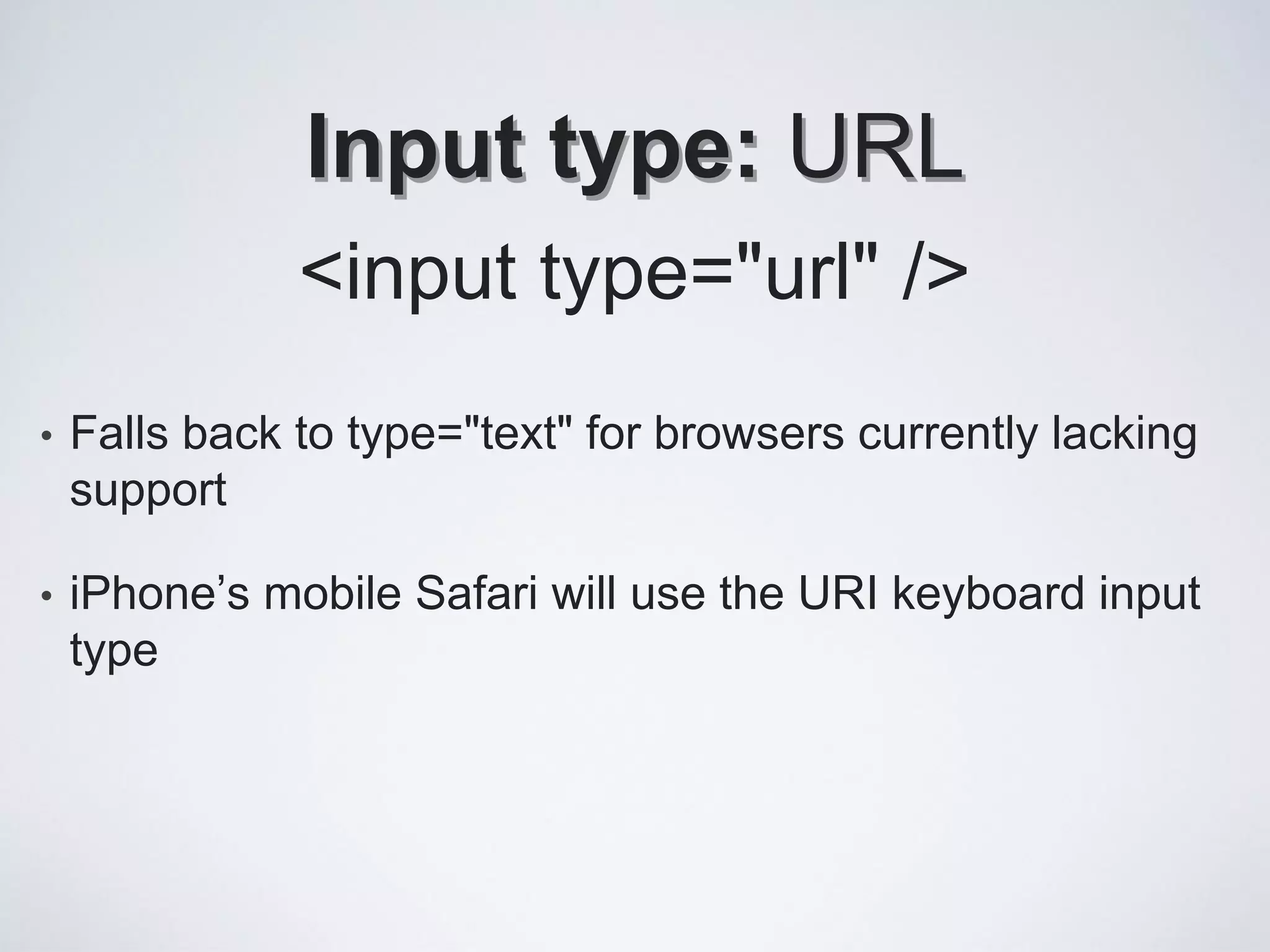 Input type: URL

<input type="url" />

• Falls back to type="text" for browsers currently lacking support

• iPhone’s mobile Safari will use the URI keyboard input type